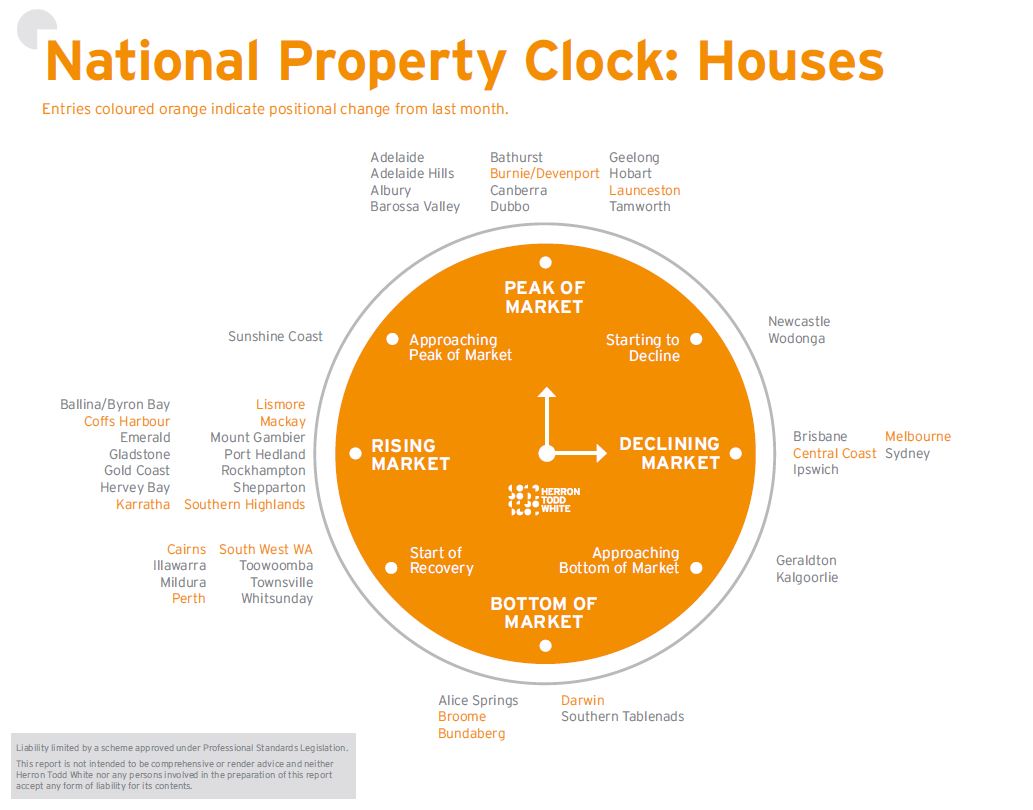 National Property Clock: Houses

Entries coloured orange indicate positional change from last month.

Adelaide
Adelaide Hills
Albury
Barossa Valley

Bathurst
Burnie/Devenport
Canberra
Dubbo

Geelong
Hobart
Launceston
Tamworth

PEAK OF MARKET

Sunshine Coast

Approaching Peak of Market

Starting to Decline

Newcastle
Wodonga

Ballina/Byron Bay
Coffs Harbour
Emerald
Gladstone
Gold Coast
Hervey Bay
Karratha

Lismore
Mackay
Mount Gambier
Port Hedland
Rockhampton
Shepparton
Southern Highlands

RISING MARKET

DECLINING MARKET

Brisbane
Central Coast
Ipswich

Melbourne
Sydney

HERRON TODD WHITE

Cairns
Illawarra
Mildura
Perth

South West WA
Toowoomba
Townsville
Whitsunday

Start of Recovery

Approaching Bottom of Market

Geraldton
Kalgoorlie

BOTTOM OF MARKET

Alice Springs
Broome
Bundaberg

Darwin
Southern Tablenads

Liability limited by a scheme approved under Professional Standards Legislation.

This report is not intended to be comprehensive or render advice and neither Herron Todd White nor any persons involved in the preparation of this report accept any form of liability for its contents.